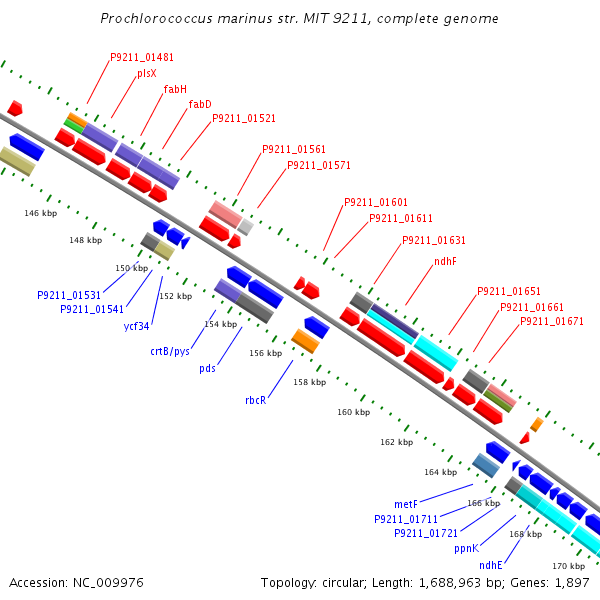 Prochlorococcus marinus str. MIT 9211, complete genome

P9211_01481
plsX
fabH
fabD
P9211_01521
P9211_01561
P9211_01571
P9211_01601
P9211_01611
P9211_01631
ndhF
P9211_01651
P9211_01661
P9211_01671

146 kbp
148 kbp
150 kbp
152 kbp
154 kbp
156 kbp
158 kbp
160 kbp
162 kbp
164 kbp
166 kbp
168 kbp
170 kbp

P9211_01531
P9211_01541
ycf34
crtB/pys
pds
rbcR
metF
P9211_01711
P9211_01721
ppnK
ndhE

Accession: NC_009976
Topology: circular; Length: 1,688,963 bp; Genes: 1,897